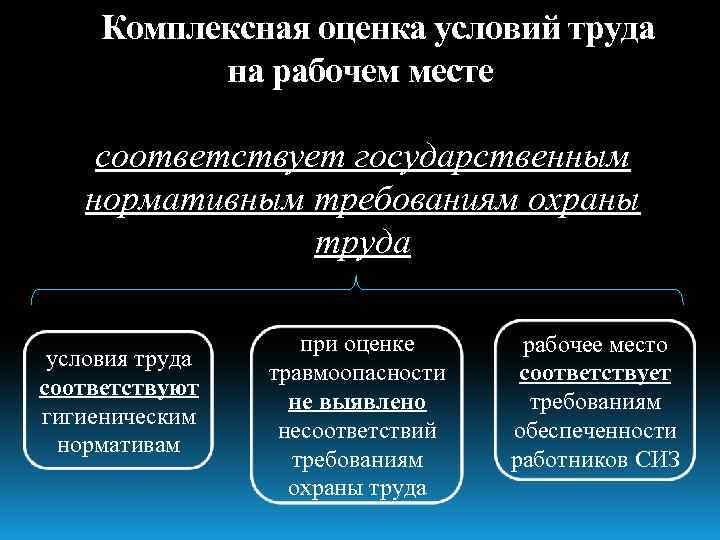 Комплексная оценка условий труда на рабочем месте

соответствует государственным нормативным требованиям охраны труда

условия труда соответствуют гигиеническим нормативам

при оценке травмоопасности не выявлено несоответствий требованиям охраны труда

рабочее место соответствует требованиям обеспеченности работников СИЗ